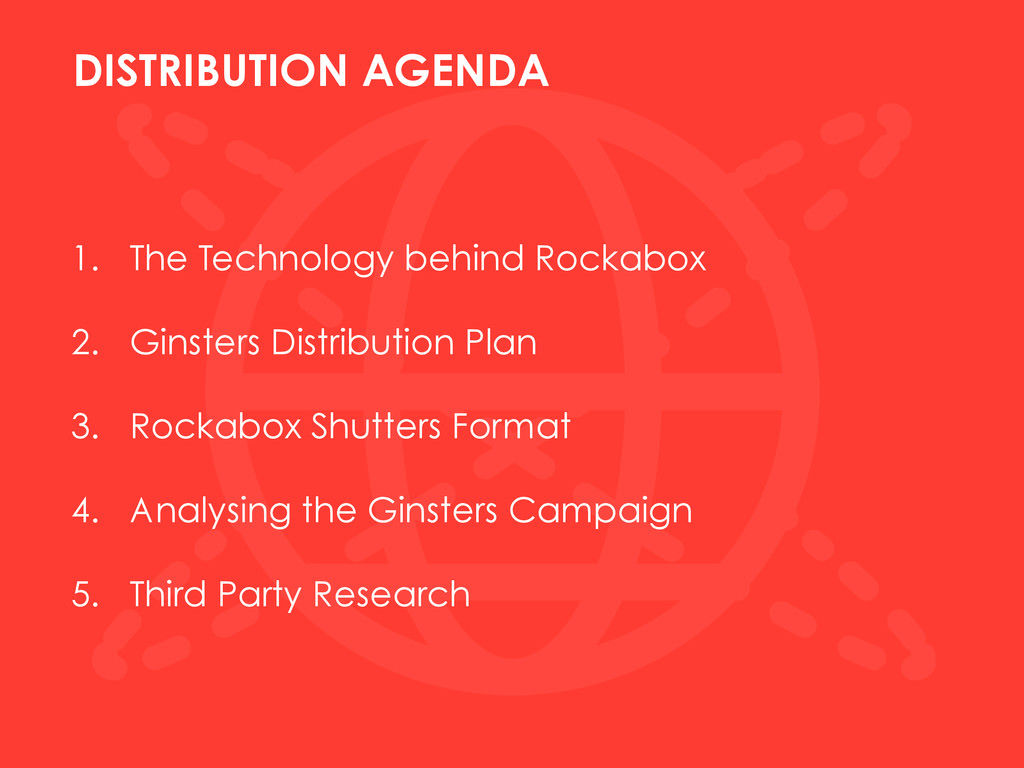 DISTRIBUTION AGENDA

1. The Technology behind Rockabox

2. Ginsters Distribution Plan

3. Rockabox Shutters Format

4. Analysing the Ginsters Campaign

5. Third Party Research